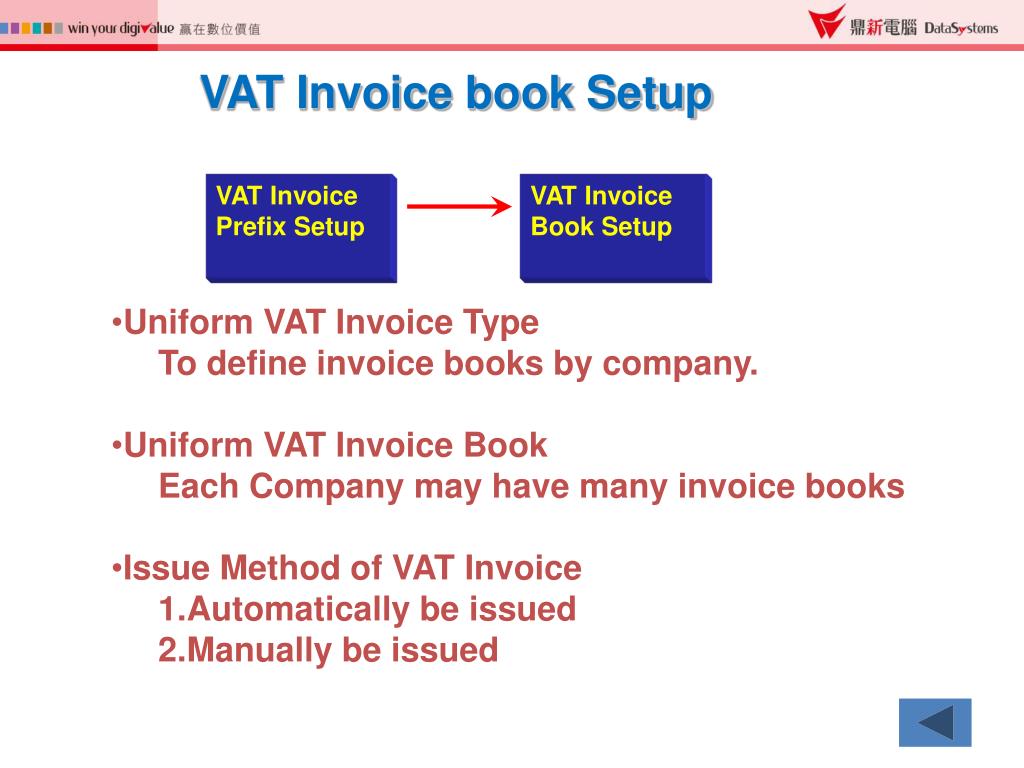 win your digivalue 贏在數位價值

鼎新電腦 DataSystems

VAT Invoice book Setup

VAT Invoice Prefix Setup

VAT Invoice Book Setup

•Uniform VAT Invoice Type
To define invoice books by company.

•Uniform VAT Invoice Book
Each Company may have many invoice books

•Issue Method of VAT Invoice
1.Automatically be issued
2.Manually be issued